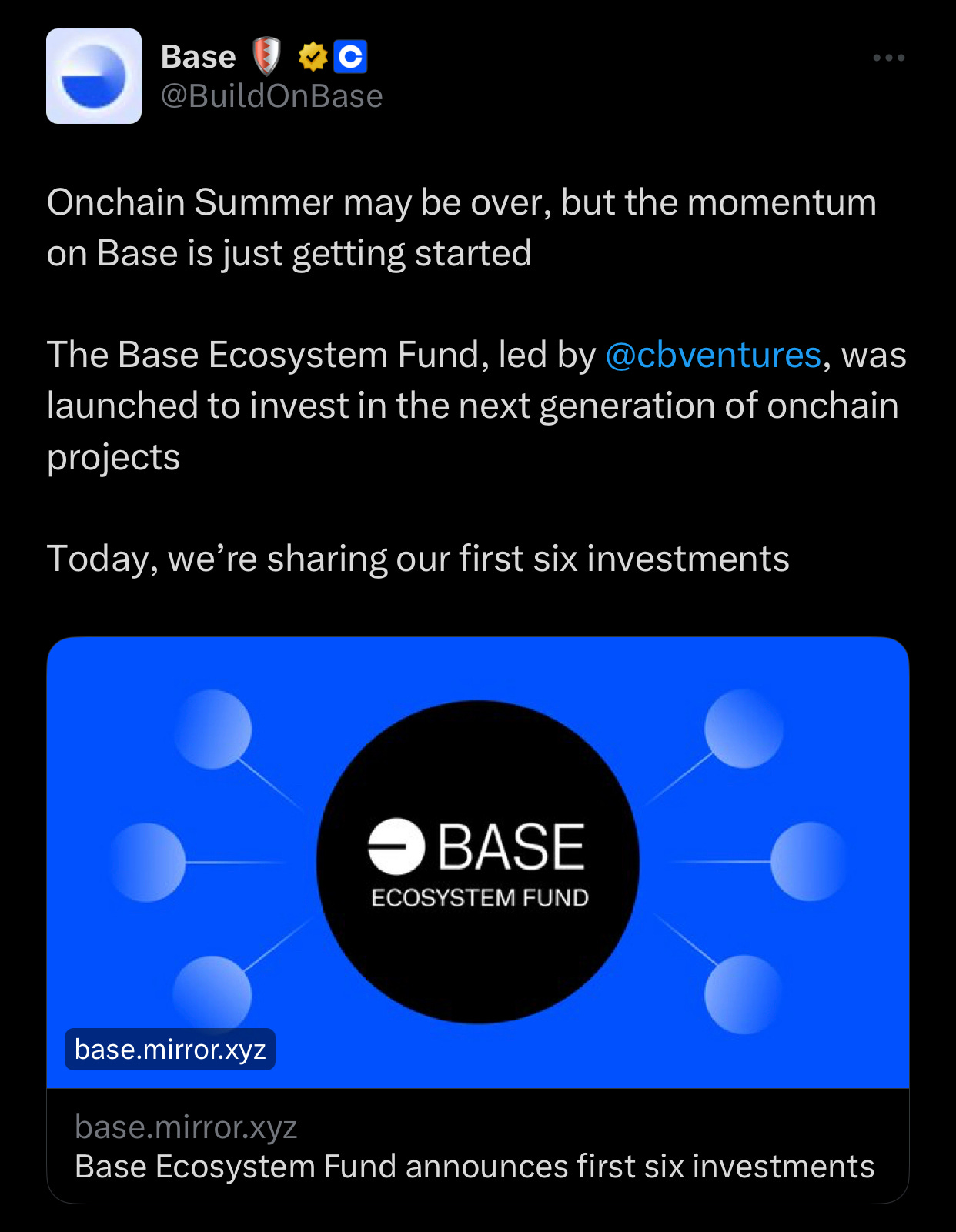 Base
@BuildOnBase

Onchain Summer may be over, but the momentum on Base is just getting started

The Base Ecosystem Fund, led by @cbventures, was launched to invest in the next generation of onchain projects

Today, we're sharing our first six investments

BASE
ECOSYSTEM FUND

base.mirror.xyz

base.mirror.xyz
Base Ecosystem Fund announces first six investments